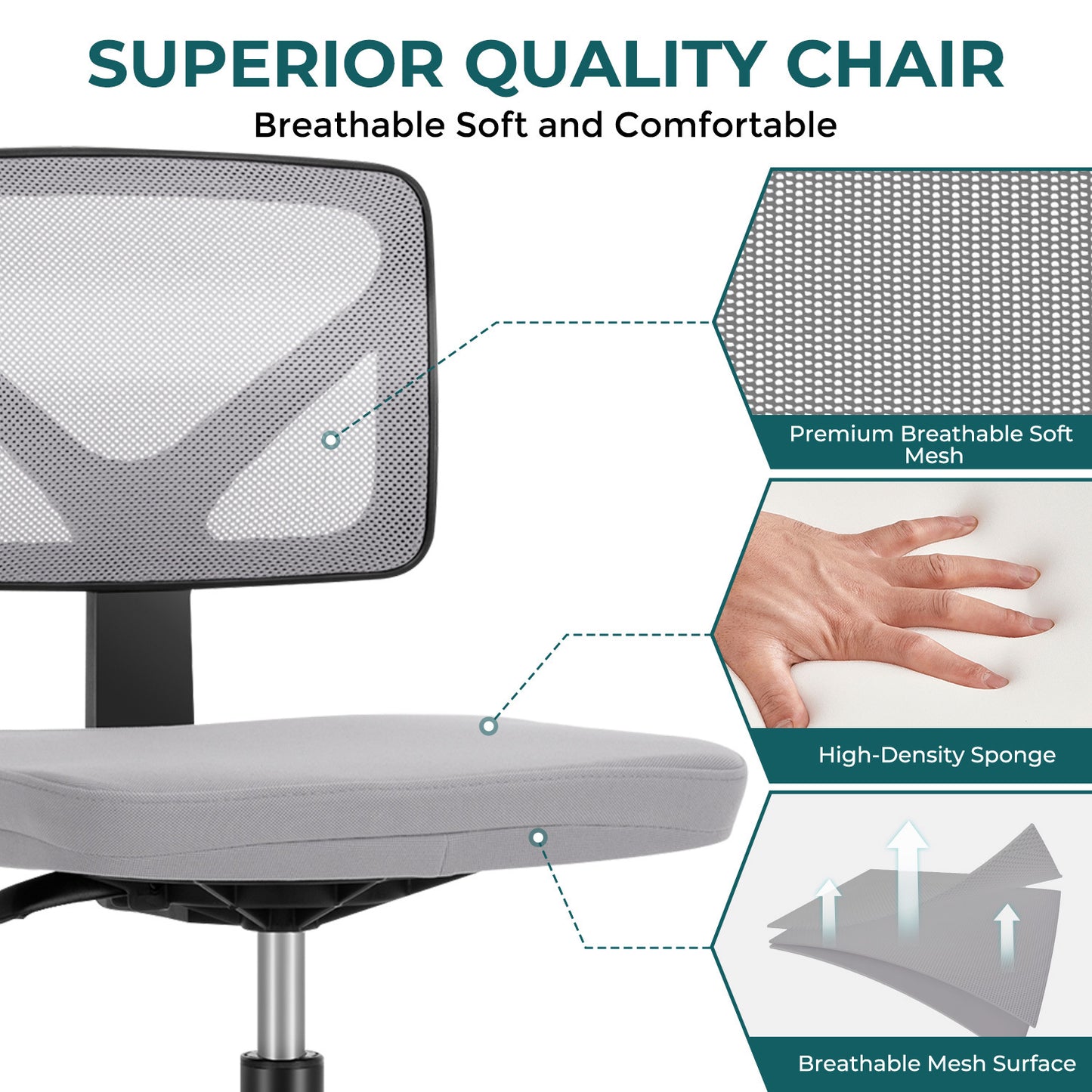 SUPERIOR QUALITY CHAIR

Breathable Soft and Comfortable

Premium Breathable Soft Mesh

High-Density Sponge

Breathable Mesh Surface